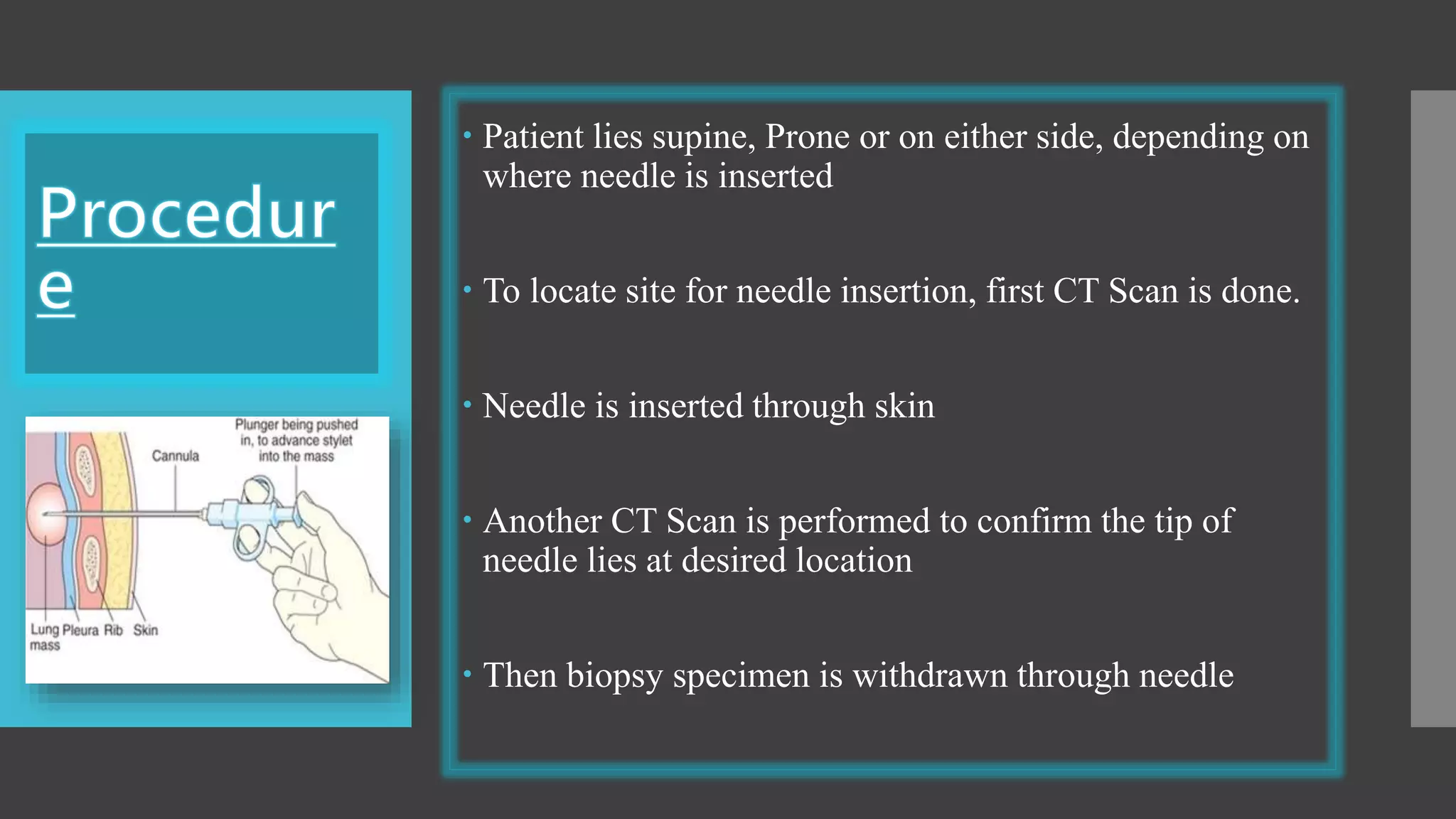 Procedure

Cannula

Plunger being pushed in, to advance stylet into the mass

Lung mass

Pleura

Rib

Skin

• Patient lies supine, Prone or on either side, depending on where needle is inserted

• To locate site for needle insertion, first CT Scan is done.

• Needle is inserted through skin

• Another CT Scan is performed to confirm the tip of needle lies at desired location

• Then biopsy specimen is withdrawn through needle